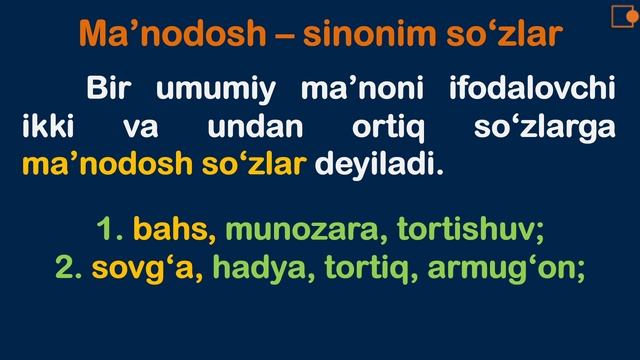 Ma’nodosh – sinonim so‘zlar

Bir umumiy ma’noni ifodalovchi ikki va undan ortiq so‘zlarga ma’nodosh so‘zlar deyiladi.

1. bahs, munozara, tortishuv;
2. sovg‘a, hadya, tortiq, armug‘on;